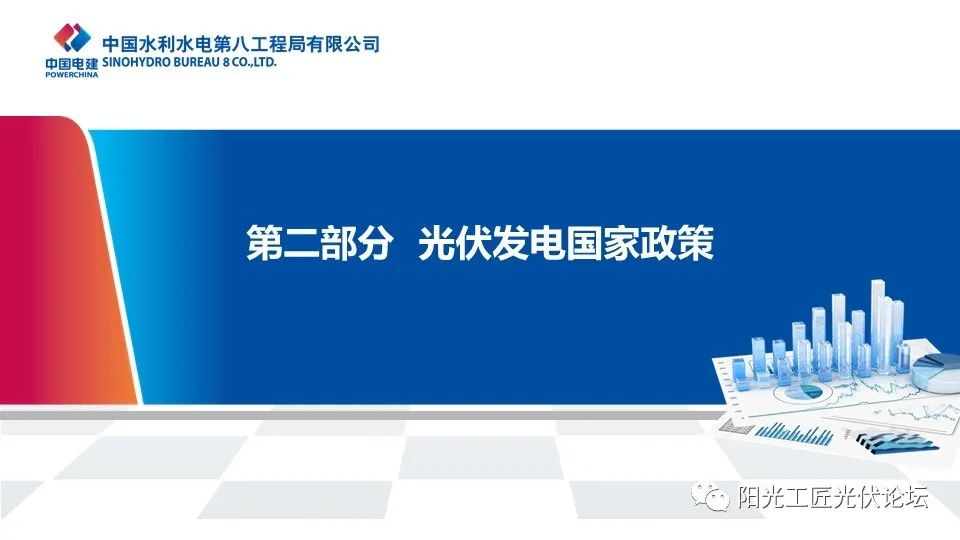 中国电建
POWERCHINA
中国水利水电第八工程局有限公司
SINOHYDRO BUREAU 8 CO.,LTD.

第二部分 光伏发电国家政策

阳光工匠光伏论坛